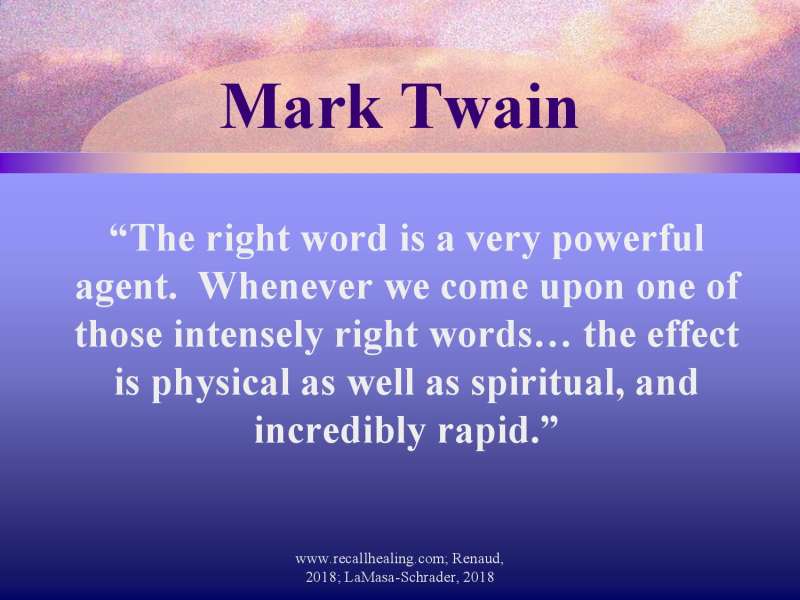 Mark Twain

“The right word is a very powerful agent. Whenever we come upon one of those intensely right words… the effect is physical as well as spiritual, and incredibly rapid.”

www.recallhealing.com; Renaud, 2018; LaMasa-Schrader, 2018